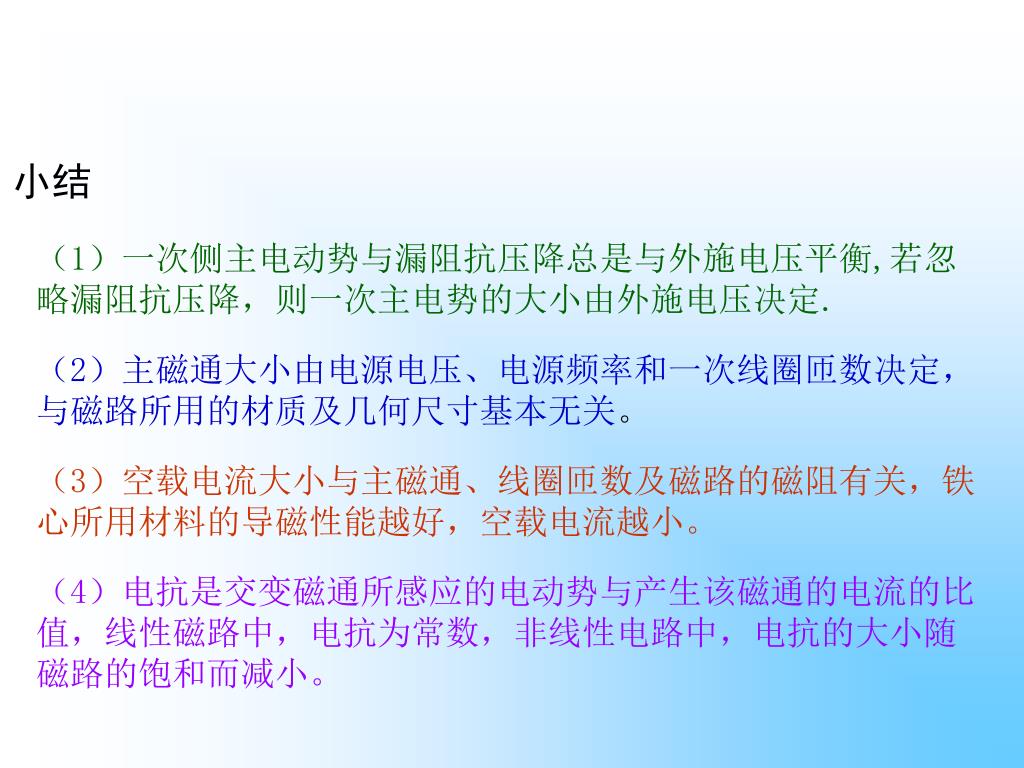 小结

（1）一次侧主电动势与漏阻抗压降总是与外施电压平衡,若忽略漏阻抗压降，则一次主电势的大小由外施电压决定.

（2）主磁通大小由电源电压、电源频率和一次线圈匝数决定，与磁路所用的材质及几何尺寸基本无关。

（3）空载电流大小与主磁通、线圈匝数及磁路的磁阻有关，铁心所用材料的导磁性能越好，空载电流越小。

（4）电抗是交变磁通所感应的电动势与产生该磁通的电流的比值，线性磁路中，电抗为常数，非线性电路中，电抗的大小随磁路的饱和而减小。